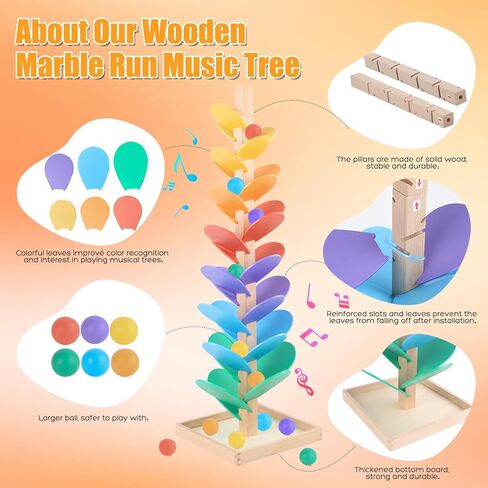 About Our Wooden Marble Run Music Tree

Colorful leaves improve color recognition and interest in playing musical trees.

Larger ball, safer to play with.

The pillars are made of solid wood, stable and durable.

Reinforced slots and leaves prevent the leaves from falling off after installation.

Thickened bottom board, strong and durable.